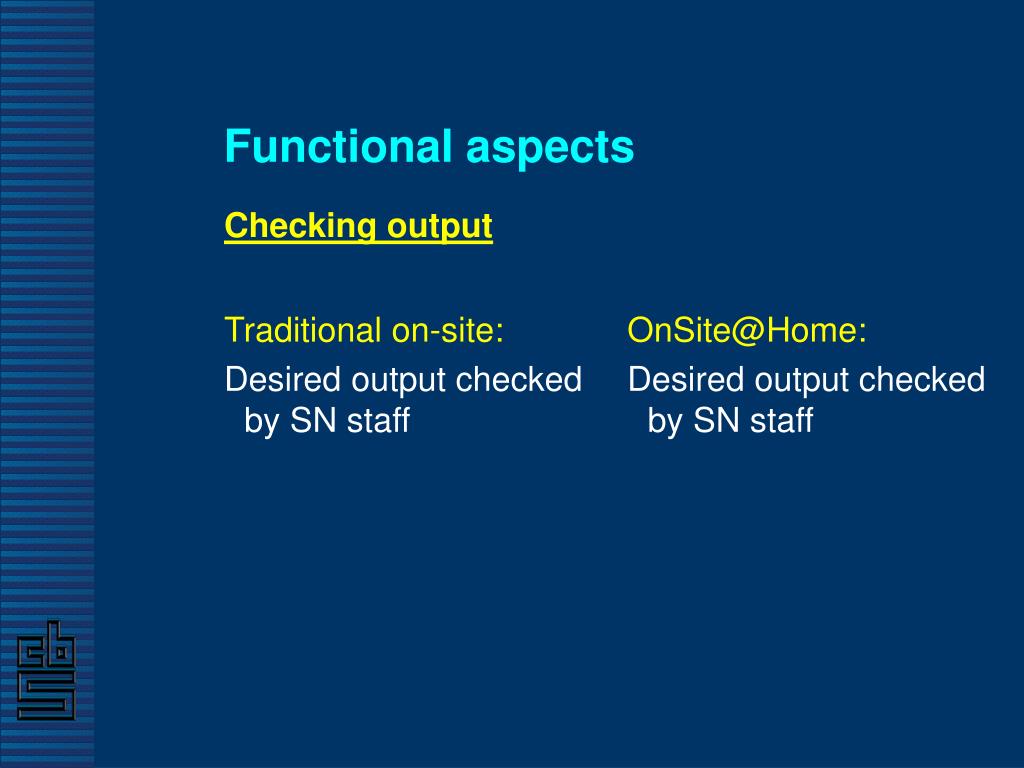 Functional aspects

Checking output

Traditional on-site:

Desired output checked by SN staff

OnSite@Home:

Desired output checked by SN staff

cbs